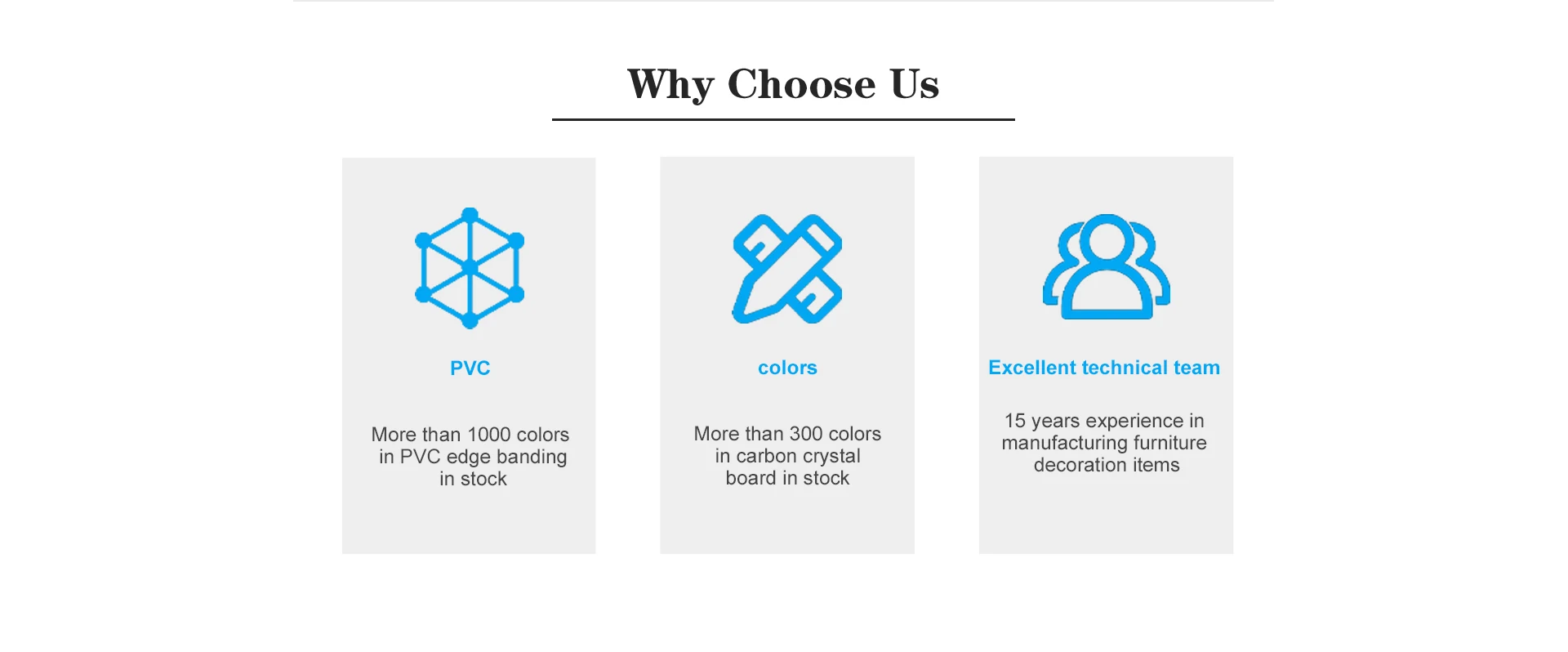 Why Choose Us

PVC

More than 1000 colors in PVC edge banding in stock

colors

More than 300 colors in carbon crystal board in stock

Excellent technical team

15 years experience in manufacturing furniture decoration items